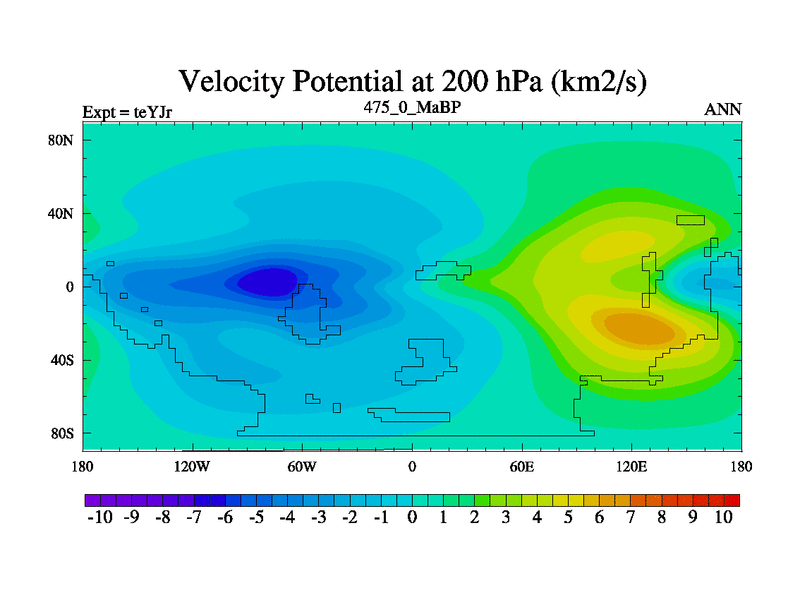 Velocity Potential at 200 hPa (km2/s)

Expt = teYJr

475_0_MaBP

ANN

80N
40N
0
40S
80S

180
120W
60W
0
60E
120E
180

-10 -9 -8 -7 -6 -5 -4 -3 -2 -1 0 1 2 3 4 5 6 7 8 9 10